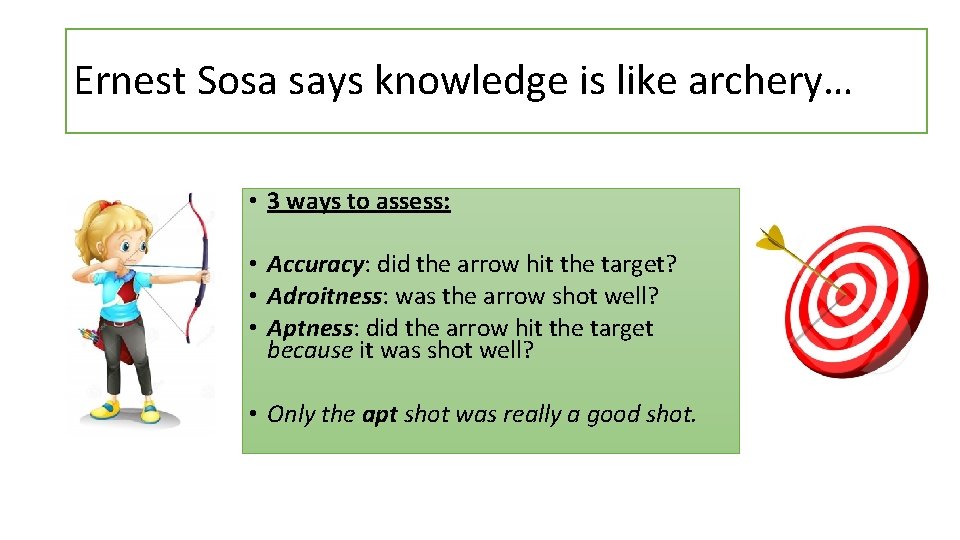 Ernest Sosa says knowledge is like archery…

• 3 ways to assess:

• Accuracy: did the arrow hit the target?
• Adroitness: was the arrow shot well?
• Aptness: did the arrow hit the target because it was shot well?

• Only the apt shot was really a good shot.